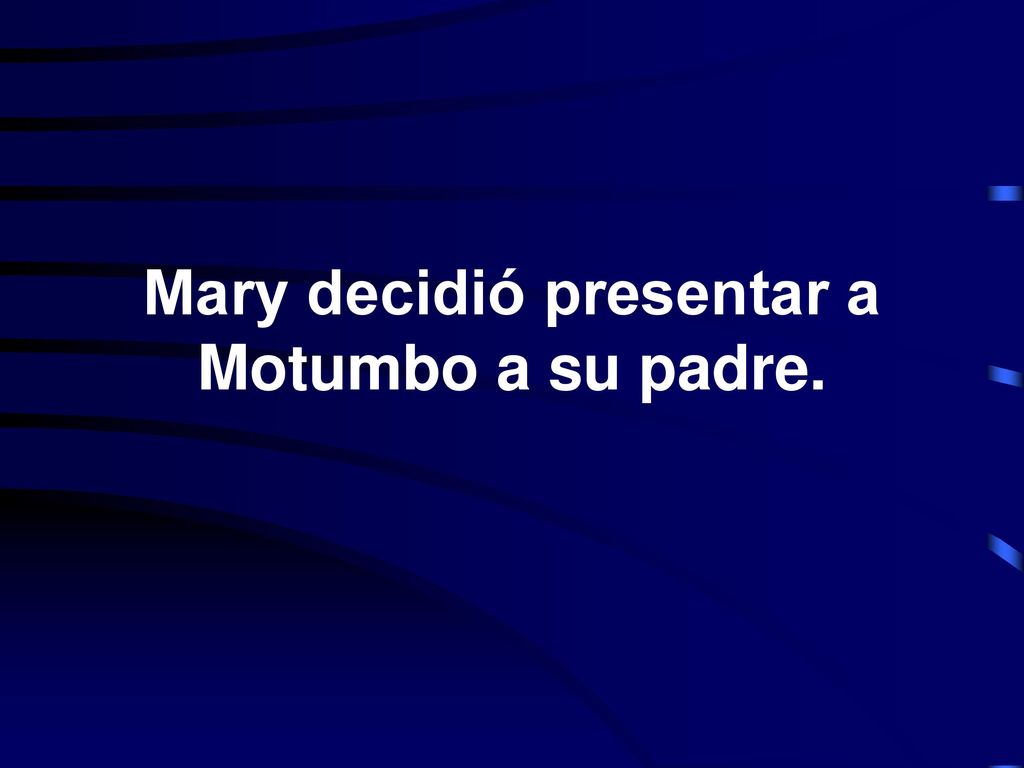 Mary decidió presentar a Motumbo a su padre.